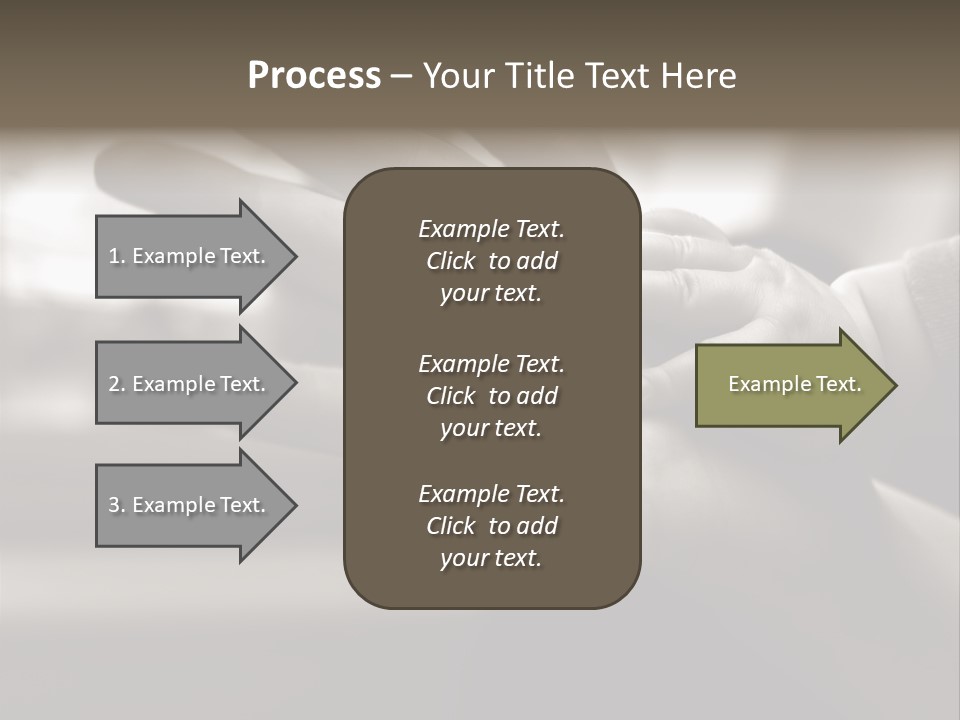 Process – Your Title Text Here

1. Example Text.

2. Example Text.

3. Example Text.

Example Text. Click to add your text.

Example Text. Click to add your text.

Example Text. Click to add your text.

Example Text.